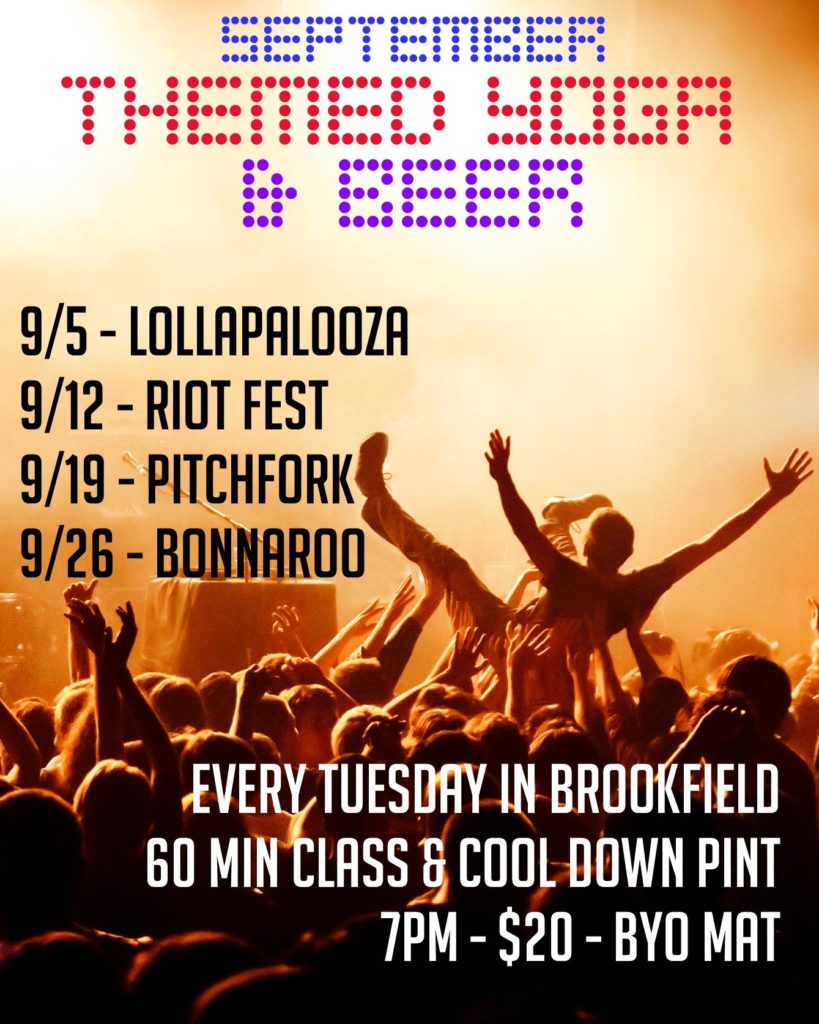 SEPTEMBER
THEMED YOGA
& BEER

9/5 - LOLLAPALOOZA
9/12 - RIOT FEST
9/19 - PITCHFORK
9/26 - BONNAROO

EVERY TUESDAY IN BROOKFIELD
60 MIN CLASS & COOL DOWN PINT
7PM - $20 - BYO MAT